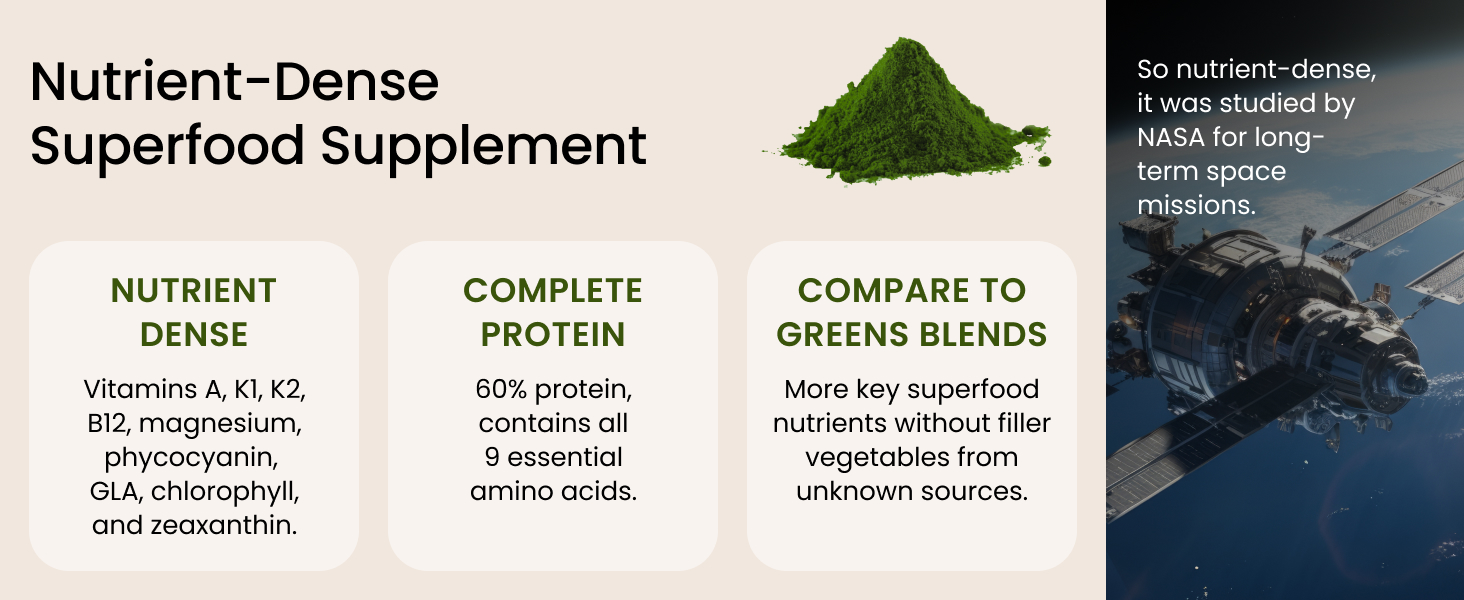 Nutrient-Dense Superfood Supplement

NUTRIENT DENSE

Vitamins A, K1, K2, B12, magnesium, phycocyanin, GLA, chlorophyll, and zeaxanthin.

COMPLETE PROTEIN

60% protein, contains all 9 essential amino acids.

COMPARE TO GREENS BLENDS

More key superfood nutrients without filler vegetables from unknown sources.

So nutrient-dense, it was studied by NASA for long-term space missions.